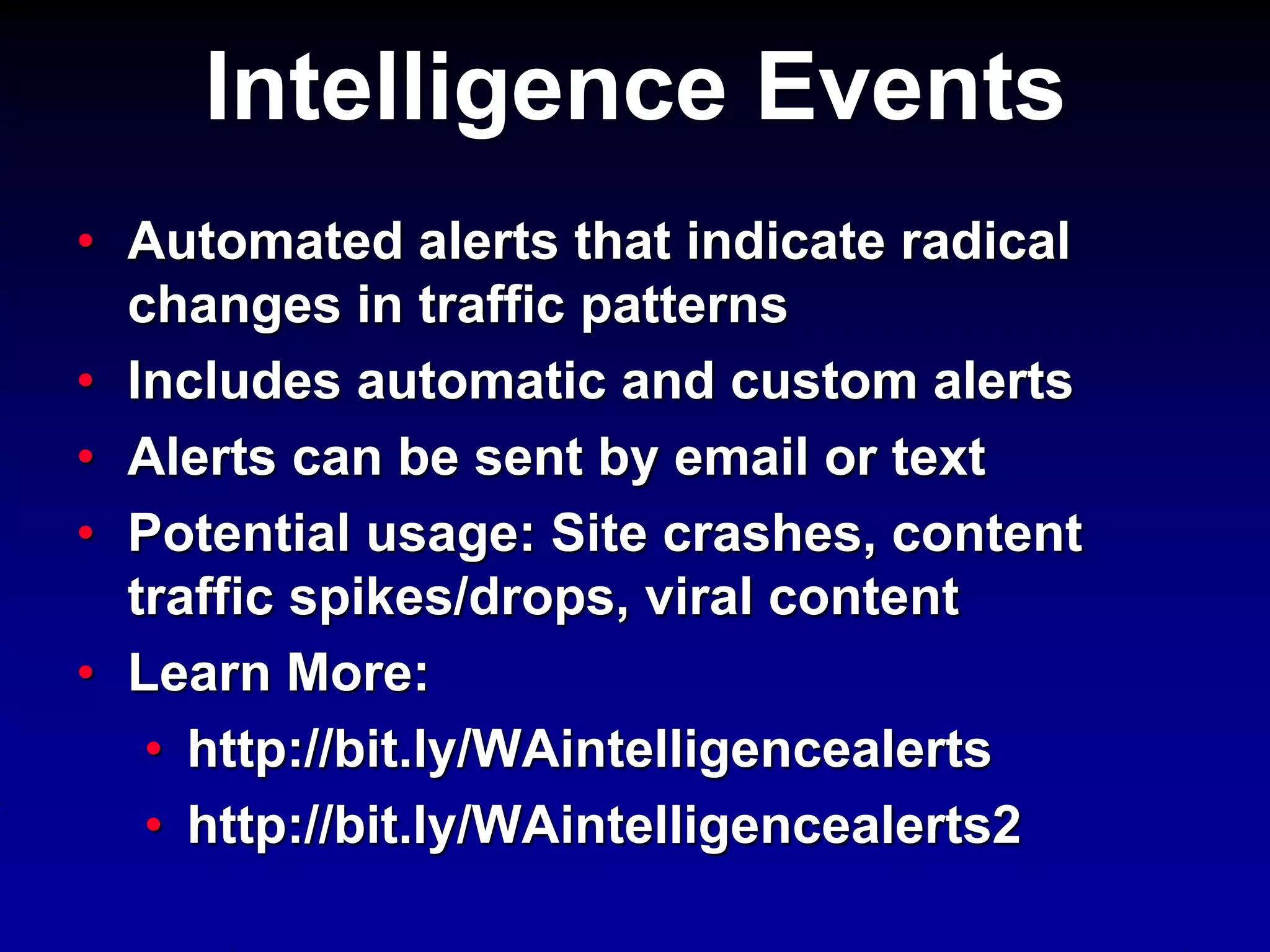 Intelligence Events

• Automated alerts that indicate radical changes in traffic patterns
• Includes automatic and custom alerts
• Alerts can be sent by email or text
• Potential usage: Site crashes, content traffic spikes/drops, viral content
• Learn More:
  • http://bit.ly/WAintelligencealerts
  • http://bit.ly/WAintelligencealerts2